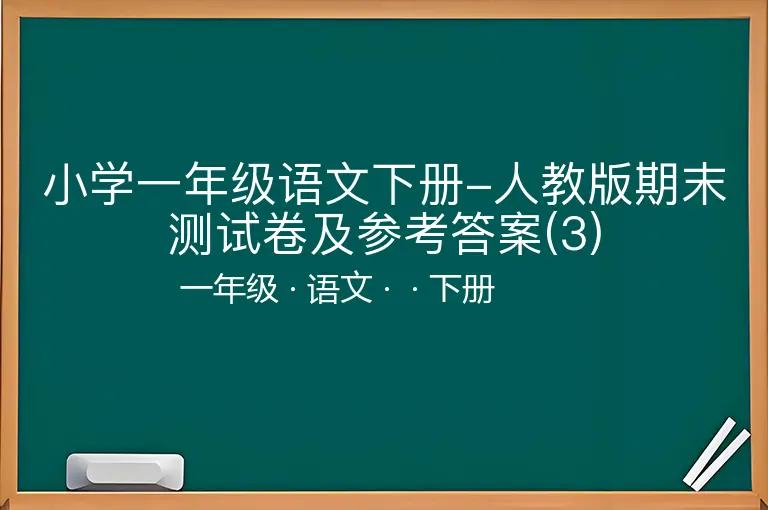 小学一年级语文下册-人教版期末测试卷及参考答案(3)

一年级 · 语文 · · 下册